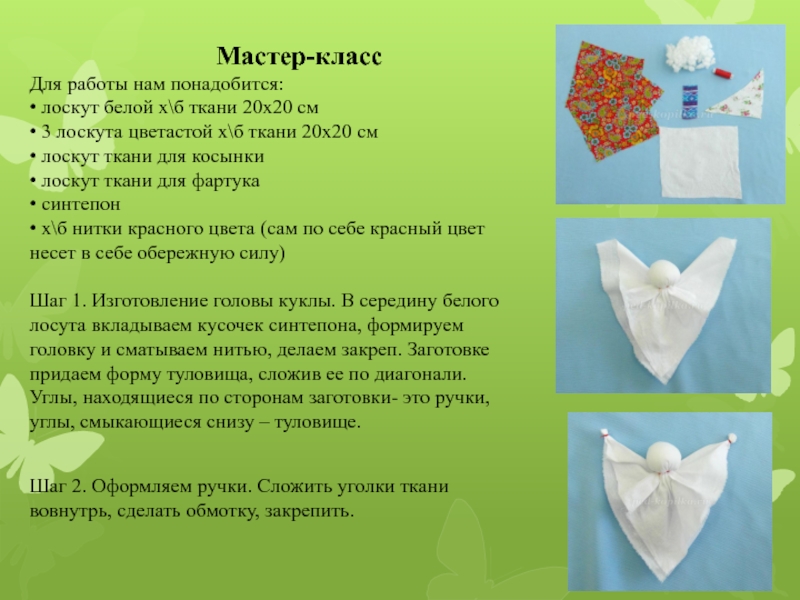 Мастер-класс

Для работы нам понадобится:
• лоскут белой х\б ткани 20х20 см
• 3 лоскута цветастой х\б ткани 20х20 см
• лоскут ткани для косынки
• лоскут ткани для фартука
• синтепон
• х\б нитки красного цвета (сам по себе красный цвет несет в себе обережную силу)

Шаг 1. Изготовление головы куклы. В середину белого лосута вкладываем кусочек синтепона, формируем головку и сматываем нитью, делаем закреп. Заготовке придаем форму туловища, сложив ее по диагонали. Углы, находящиеся по сторонам заготовки- это ручки, углы, смыкающиеся снизу – туловище.

Шаг 2. Оформляем ручки. Сложить уголки ткани вовнутрь, сделать обмотку, закрепить.